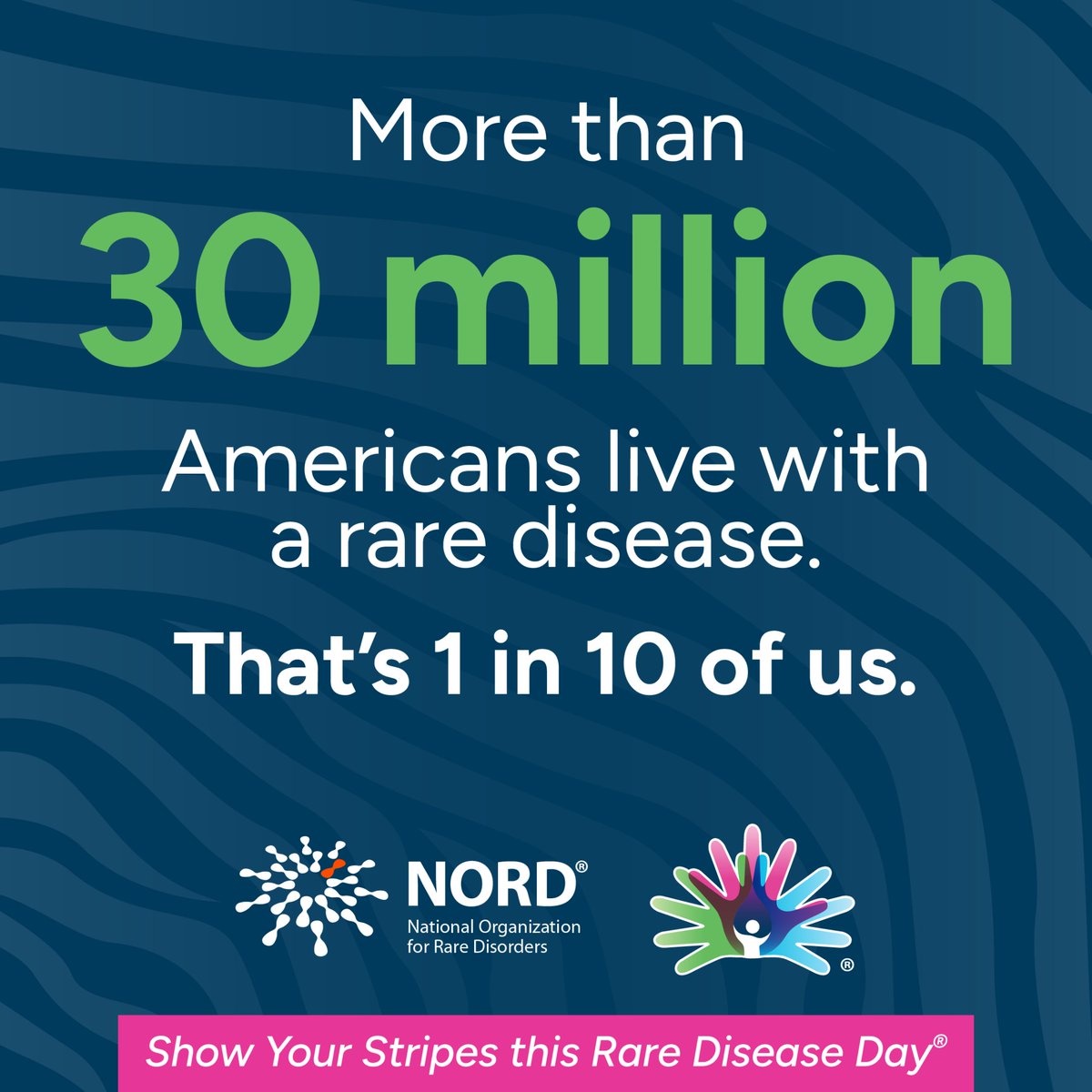 More than

30 million

Americans live with a rare disease.

That's 1 in 10 of us.

NORD®
National Organization for Rare Disorders

®

Show Your Stripes this Rare Disease Day®